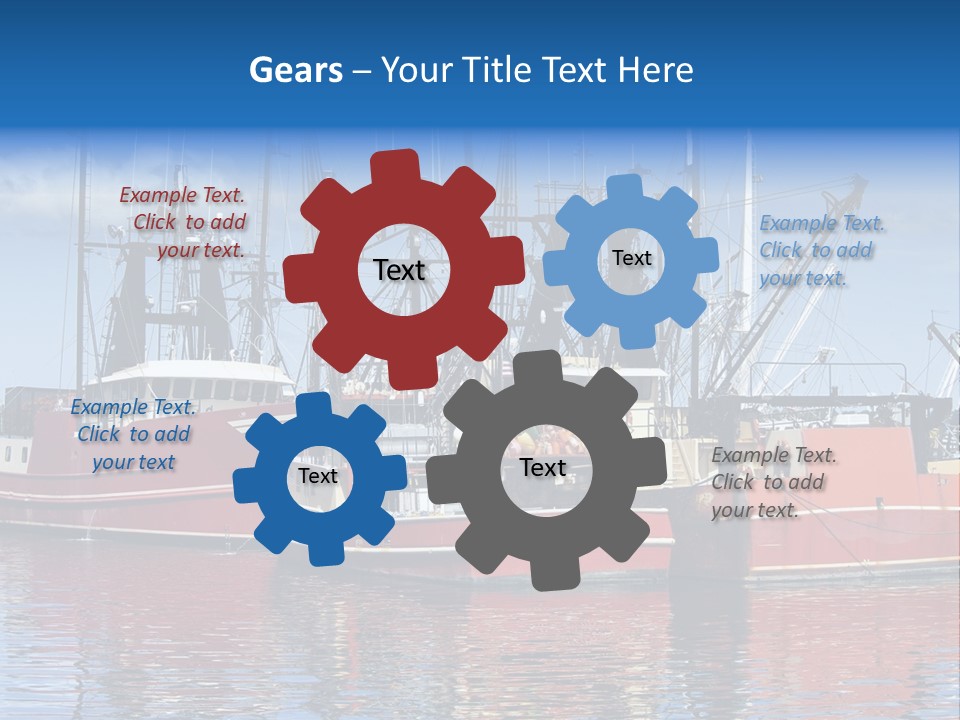 Gears – Your Title Text Here

Example Text. Click to add your text.

Text

Text

Example Text. Click to add your text.

Example Text. Click to add your text

Text

Text

Example Text. Click to add your text.